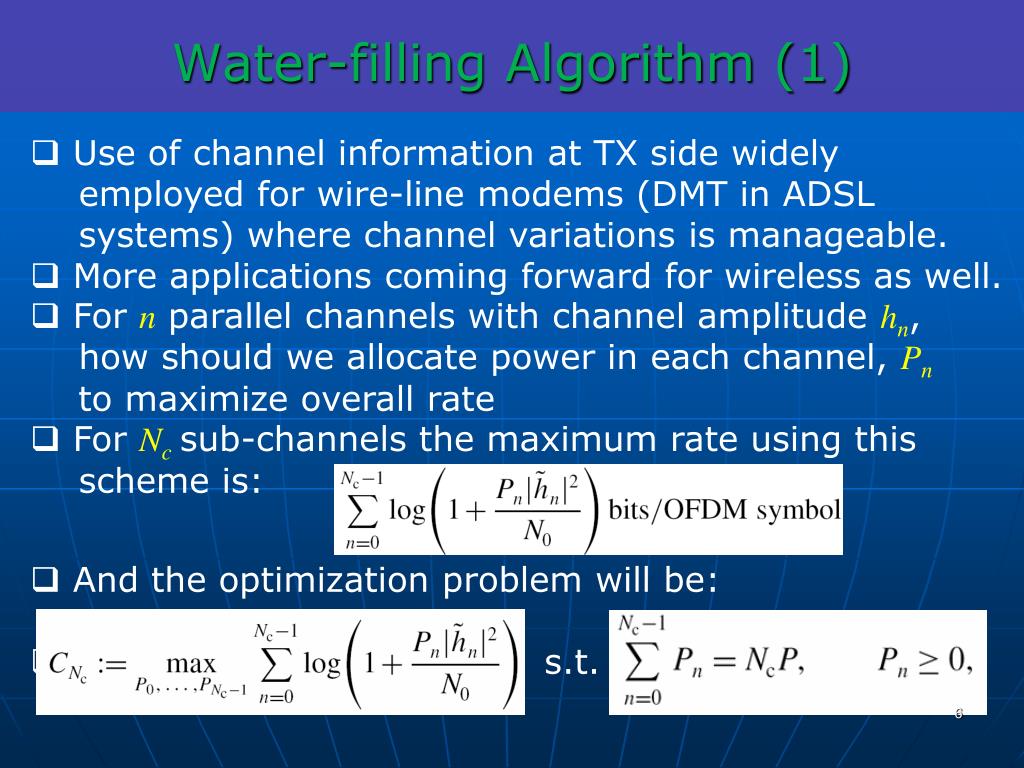 Water-filling Algorithm (1)

❑ Use of channel information at TX side widely employed for wire-line modems (DMT in ADSL systems) where channel variations is manageable.
❑ More applications coming forward for wireless as well.
❑ For $n$ parallel channels with channel amplitude $h_n$, how should we allocate power in each channel, $P_n$ to maximize overall rate
❑ For $N_c$ sub-channels the maximum rate using this scheme is: $\sum_{n=0}^{N_c-1} \log\left(1+\frac{P_n|\tilde{h}_n|^2}{N_0}\right)$ bits/OFDM symbol

❑ And the optimization problem will be:

$C_{N_c} := \max_{P_0,\ldots,P_{N_c-1}} \sum_{n=0}^{N_c-1} \log\left(1+\frac{P_n|\tilde{h}_n|^2}{N_0}\right)$ s.t. $\sum_{n=0}^{N_c-1} P_n = N_c P, \quad P_n \geq 0,$

6